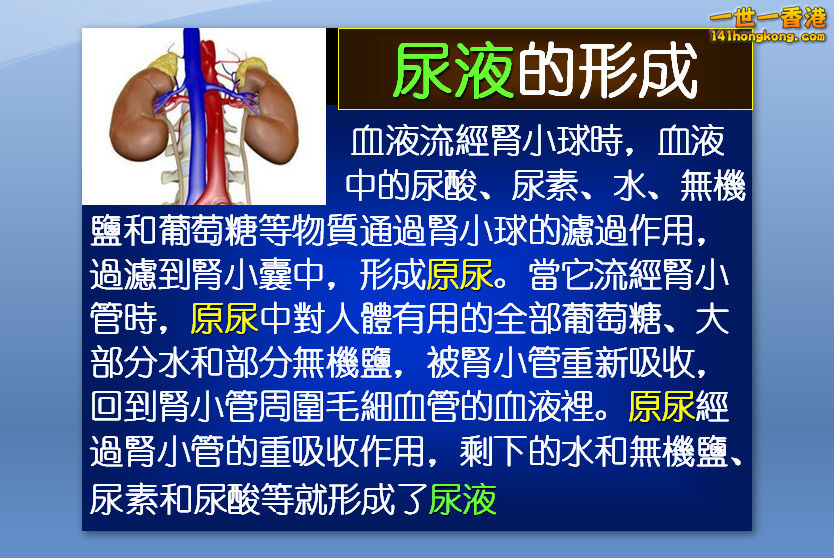 一世一香港
141hongkong.com

尿液的形成

血液流經腎小球時，血液中的尿酸、尿素、水、無機鹽和葡萄糖等物質通過腎小球的濾過作用，過濾到腎小囊中，形成原尿。當它流經腎小管時，原尿中對人體有用的全部葡萄糖、大部分水和部分無機鹽，被腎小管重新吸收，回到腎小管周圍毛細血管的血液裡。原尿經過腎小管的重吸收作用，剩下的水和無機鹽、尿素和尿酸等就形成了尿液